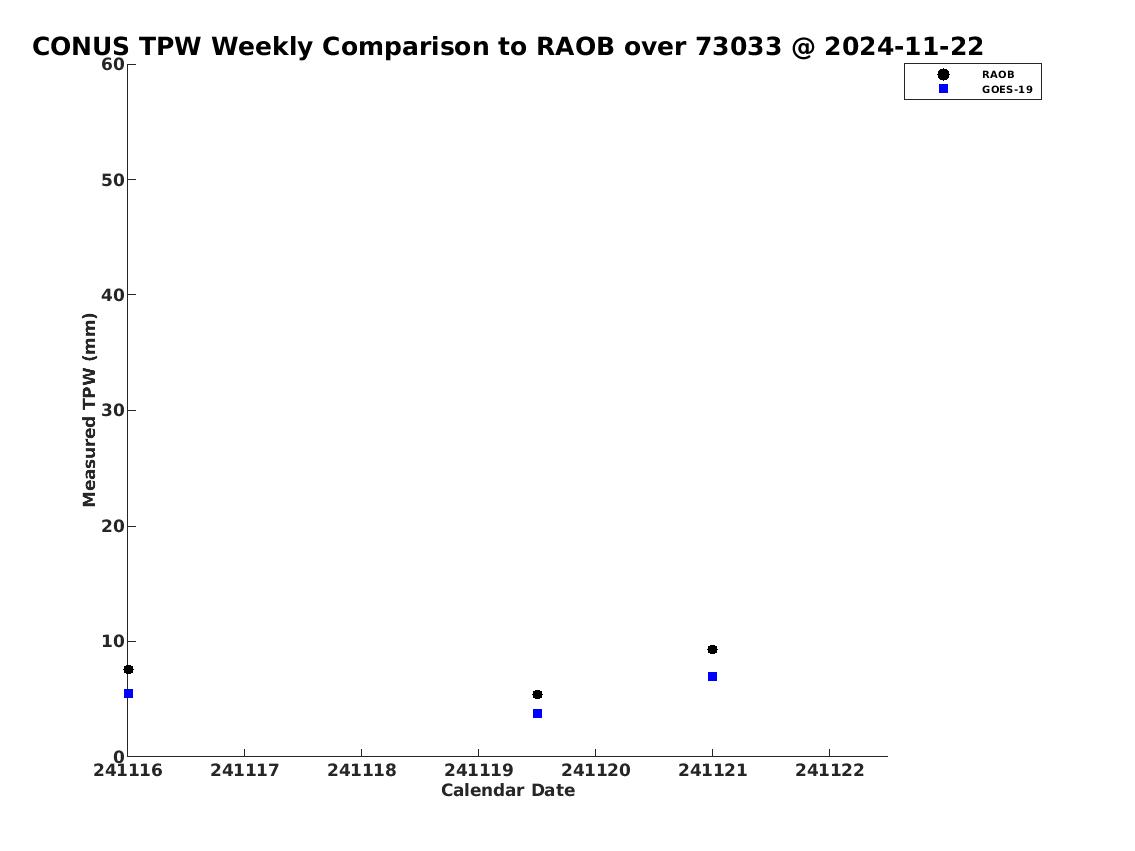 CONUS TPW Weekly Comparison to RAOB over 73033 @ 2024-11-22

RAOB
GOES-19

Measured TPW (mm)

60
50
40
30
20
10
0

241116
241117
241118
241119
241120
241121
241122

Calendar Date